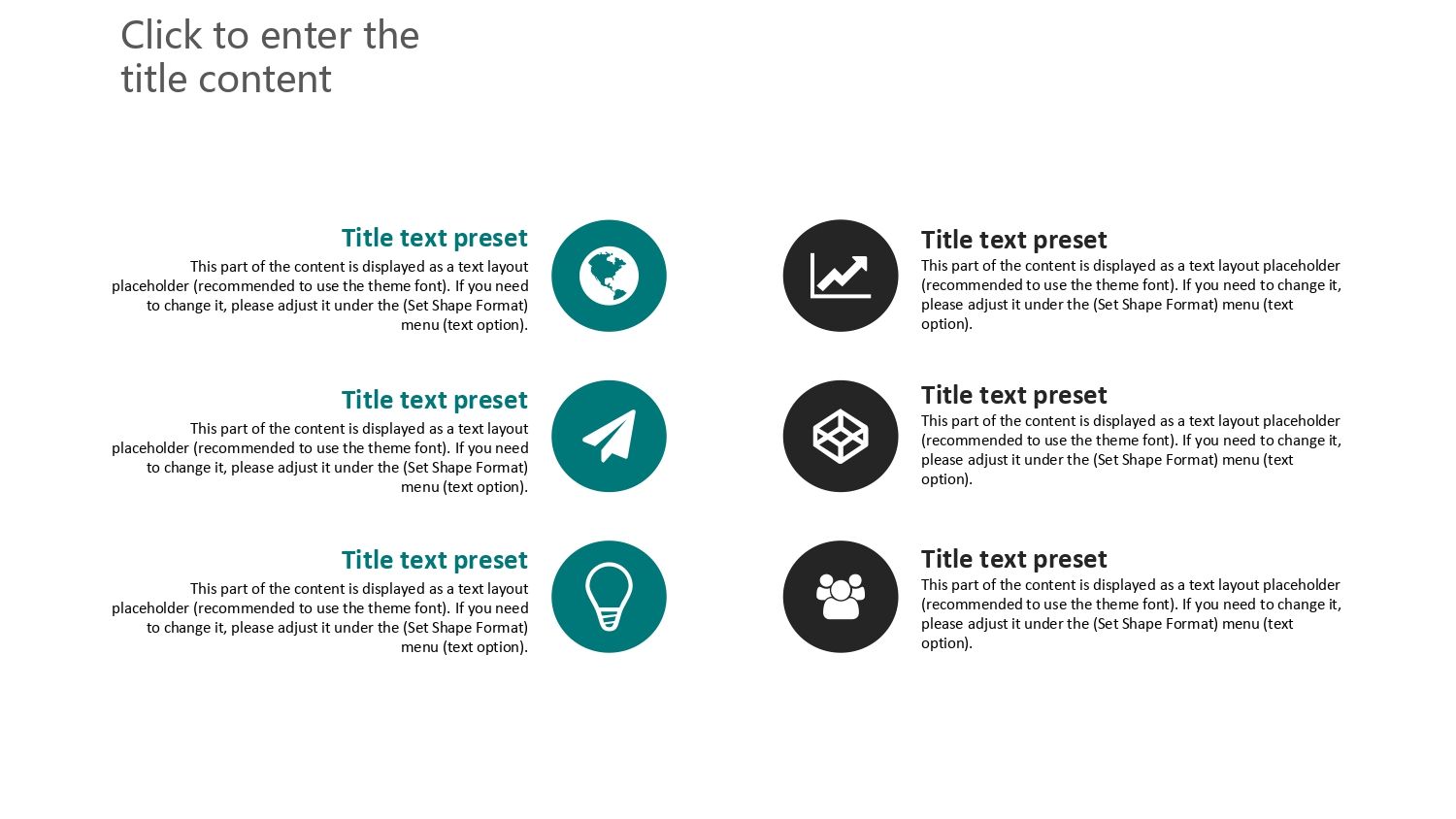 Click to enter the title content

Title text preset
This part of the content is displayed as a text layout placeholder (recommended to use the theme font). If you need to change it, please adjust it under the (Set Shape Format) menu (text option).

Title text preset
This part of the content is displayed as a text layout placeholder (recommended to use the theme font). If you need to change it, please adjust it under the (Set Shape Format) menu (text option).

Title text preset
This part of the content is displayed as a text layout placeholder (recommended to use the theme font). If you need to change it, please adjust it under the (Set Shape Format) menu (text option).

Title text preset
This part of the content is displayed as a text layout placeholder (recommended to use the theme font). If you need to change it, please adjust it under the (Set Shape Format) menu (text option).

Title text preset
This part of the content is displayed as a text layout placeholder (recommended to use the theme font). If you need to change it, please adjust it under the (Set Shape Format) menu (text option).

Title text preset
This part of the content is displayed as a text layout placeholder (recommended to use the theme font). If you need to change it, please adjust it under the (Set Shape Format) menu (text option).